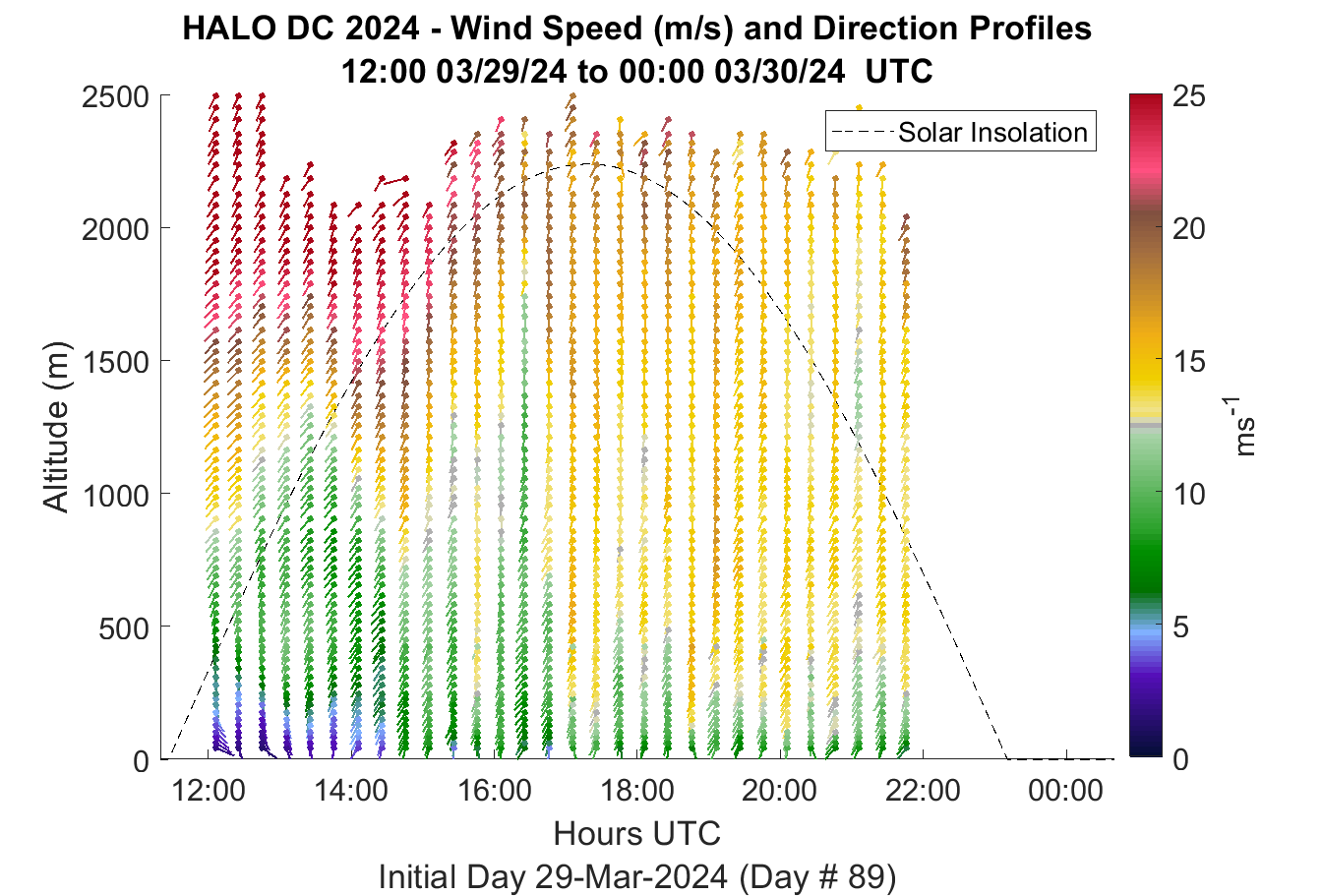 HALO DC 2024 - Wind Speed (m/s) and Direction Profiles
12:00 03/29/24 to 00:00 03/30/24 UTC

Solar Insolation

Altitude (m)

2500
2000
1500
1000
500
0

12:00 14:00 16:00 18:00 20:00 22:00 00:00

Hours UTC

Initial Day 29-Mar-2024 (Day # 89)

25
20
15
10
5
0

$ms^{-1}$